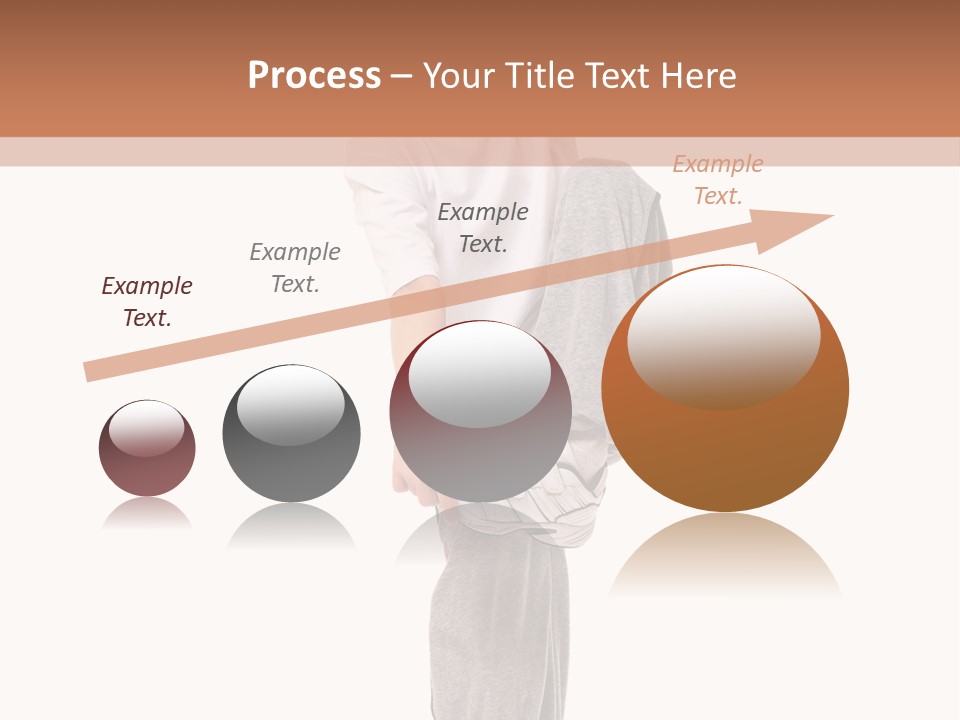 Process – Your Title Text Here

Example Text.

Example Text.

Example Text.

Example Text.